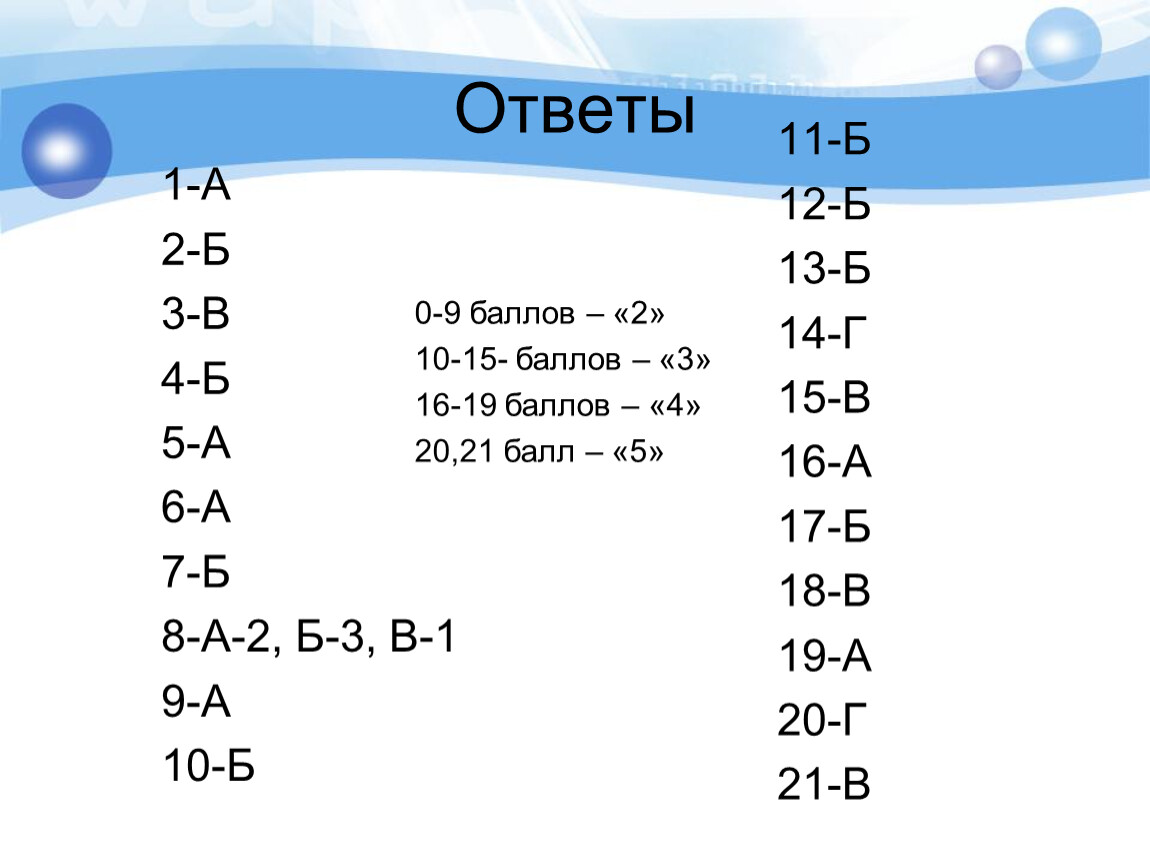 Ответы

1-А
2-Б
3-В
4-Б
5-А
6-А
7-Б
8-А-2, Б-3, В-1
9-А
10-Б

0-9 баллов – «2»
10-15- баллов – «3»
16-19 баллов – «4»
20,21 балл – «5»

11-Б
12-Б
13-Б
14-Г
15-В
16-А
17-Б
18-В
19-А
20-Г
21-В